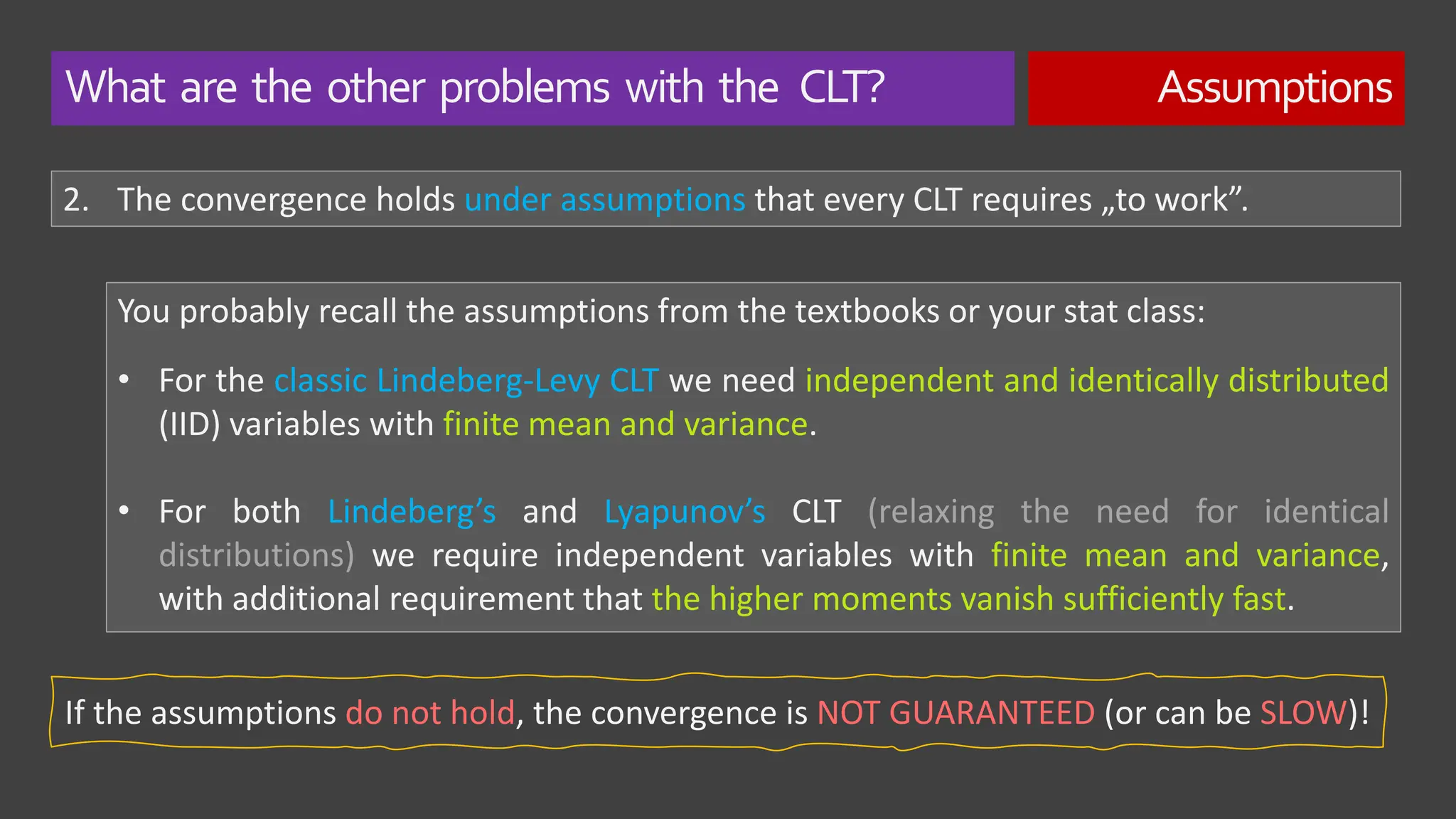 What are the other problems with the CLT?

Assumptions

2. The convergence holds under assumptions that every CLT requires „to work”.

You probably recall the assumptions from the textbooks or your stat class:

• For the classic Lindeberg-Levy CLT we need independent and identically distributed (IID) variables with finite mean and variance.

• For both Lindeberg’s and Lyapunov’s CLT (relaxing the need for identical distributions) we require independent variables with finite mean and variance, with additional requirement that the higher moments vanish sufficiently fast.

If the assumptions do not hold, the convergence is NOT GUARANTEED (or can be SLOW)!